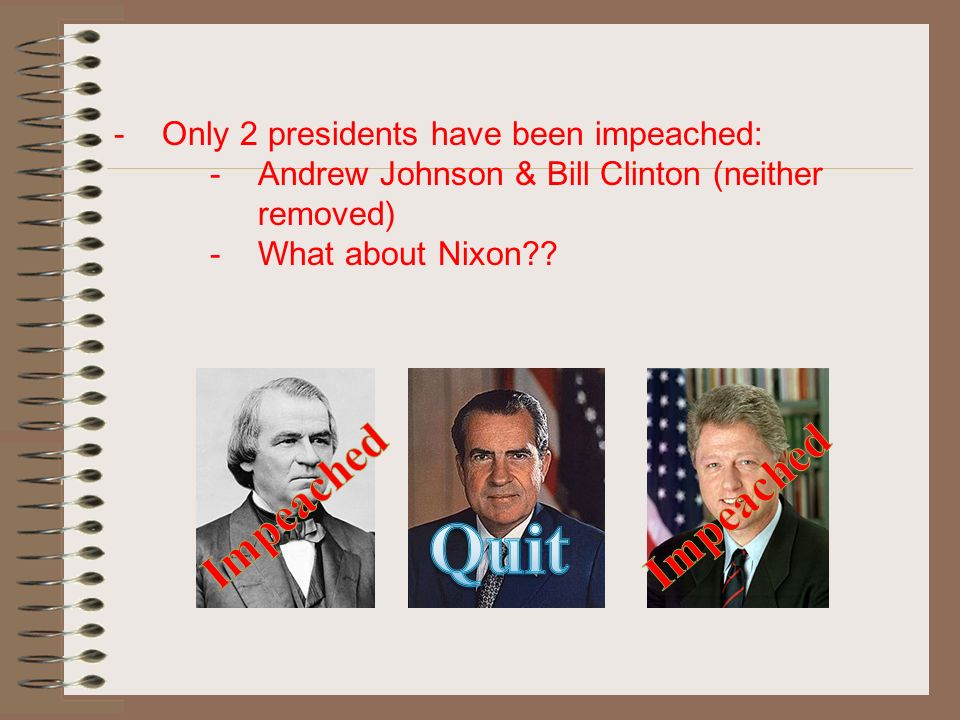 - Only 2 presidents have been impeached:
  - Andrew Johnson & Bill Clinton (neither removed)
  - What about Nixon??

Impeached

Quit

Impeached